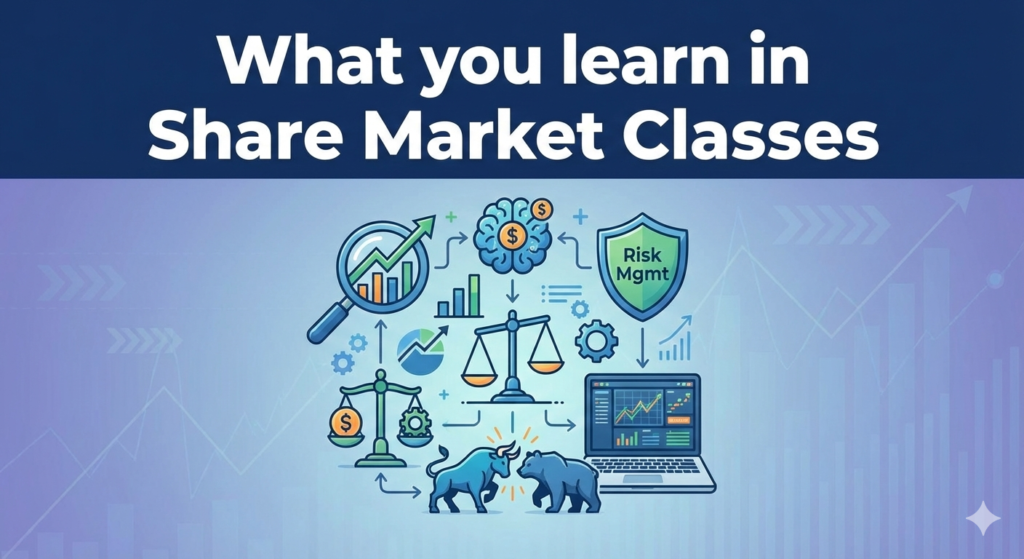 What you learn in Share Market Classes

Risk Mgmt